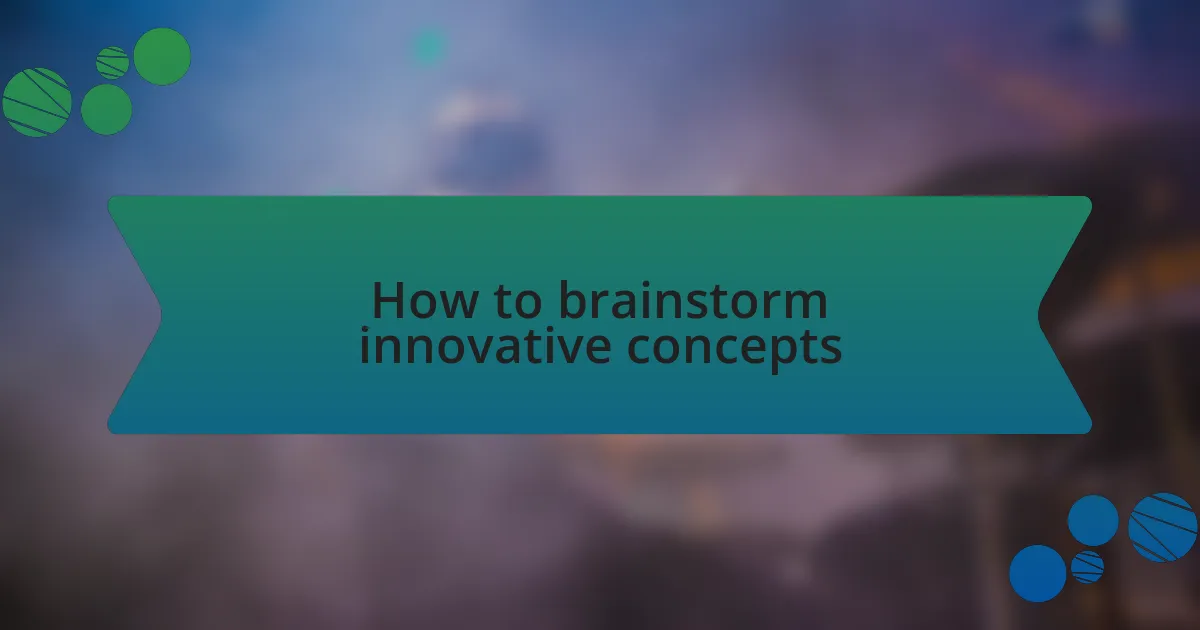 How to brainstorm innovative concepts